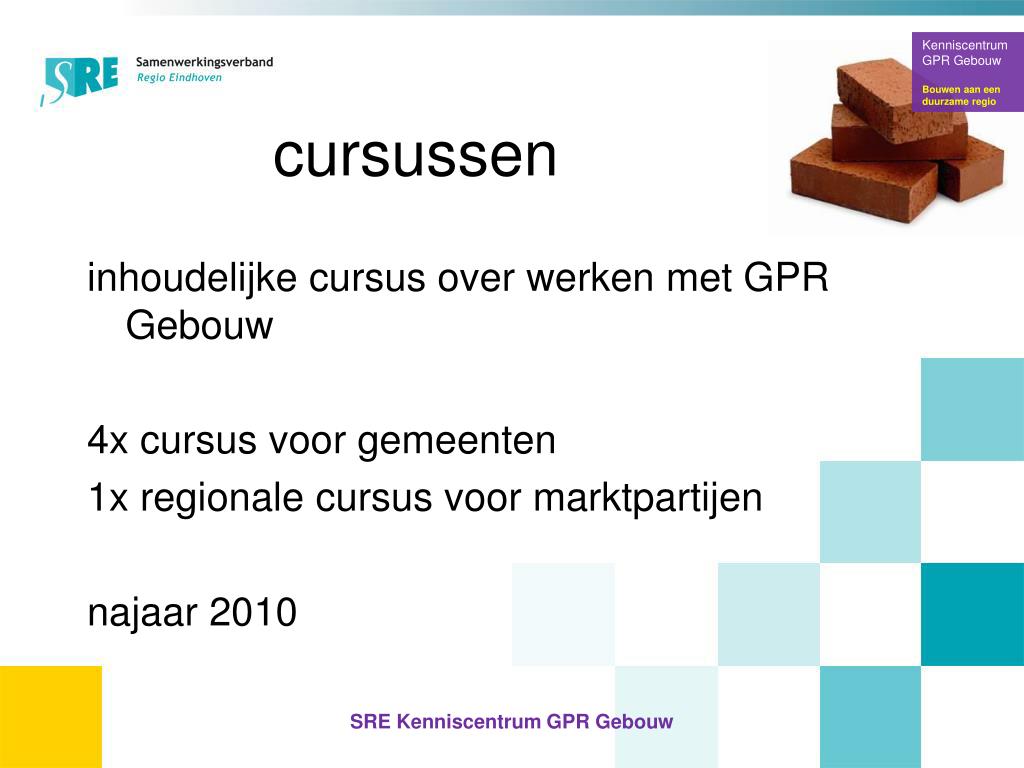 SRE Samenwerkingsverband Regio Eindhoven

Kenniscentrum GPR Gebouw

Bouwen aan een duurzame regio

cursussen

inhoudelijke cursus over werken met GPR Gebouw

4x cursus voor gemeenten

1x regionale cursus voor marktpartijen

najaar 2010

SRE Kenniscentrum GPR Gebouw